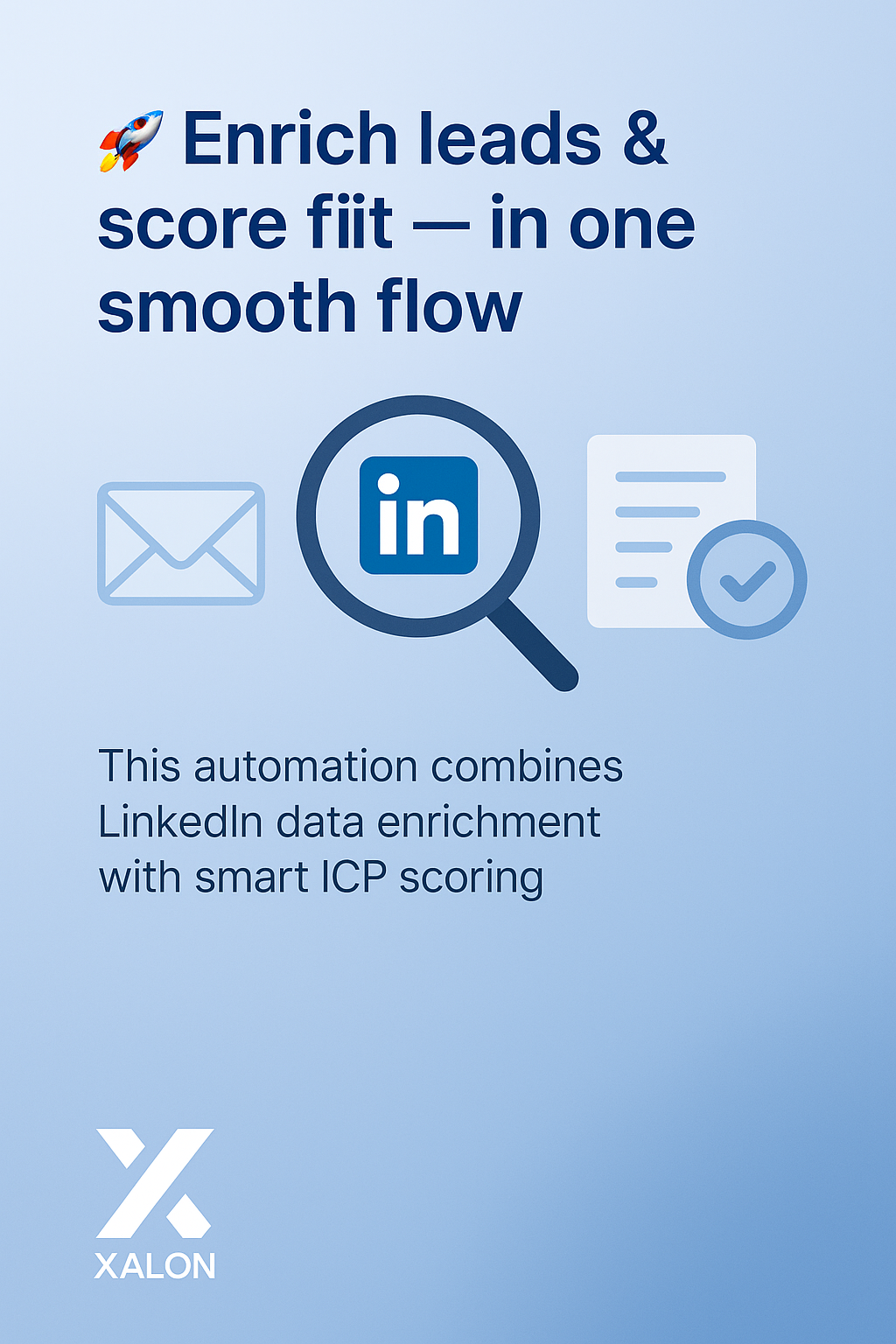 🚀 Enrich leads & score fiit — in one smooth flow

in

This automation combines LinkedIn data enrichment with smart ICP scoring

XALON